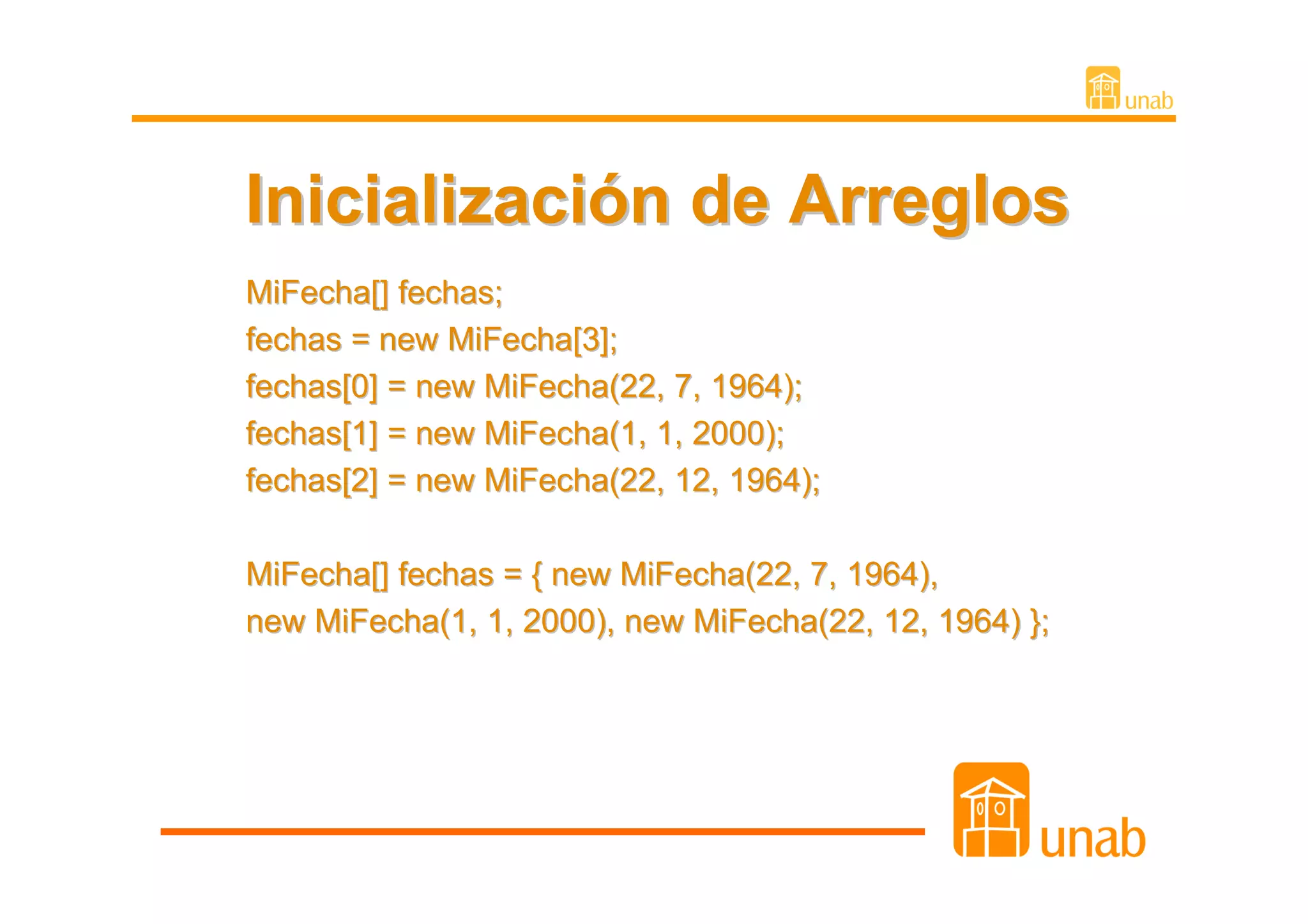 unab

Inicialización de Arreglos

MiFecha[] fechas;
fechas = new MiFecha[3];
fechas[0] = new MiFecha(22, 7, 1964);
fechas[1] = new MiFecha(1, 1, 2000);
fechas[2] = new MiFecha(22, 12, 1964);

MiFecha[] fechas = { new MiFecha(22, 7, 1964),
new MiFecha(1, 1, 2000), new MiFecha(22, 12, 1964) };

unab